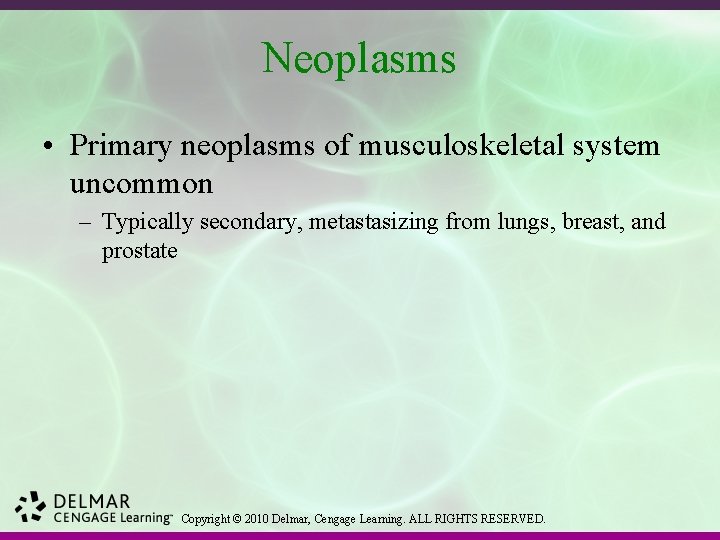 Neoplasms

• Primary neoplasms of musculoskeletal system uncommon

– Typically secondary, metastasizing from lungs, breast, and prostate

DELMAR
CENGAGE Learning™ Copyright © 2010 Delmar, Cengage Learning. ALL RIGHTS RESERVED.